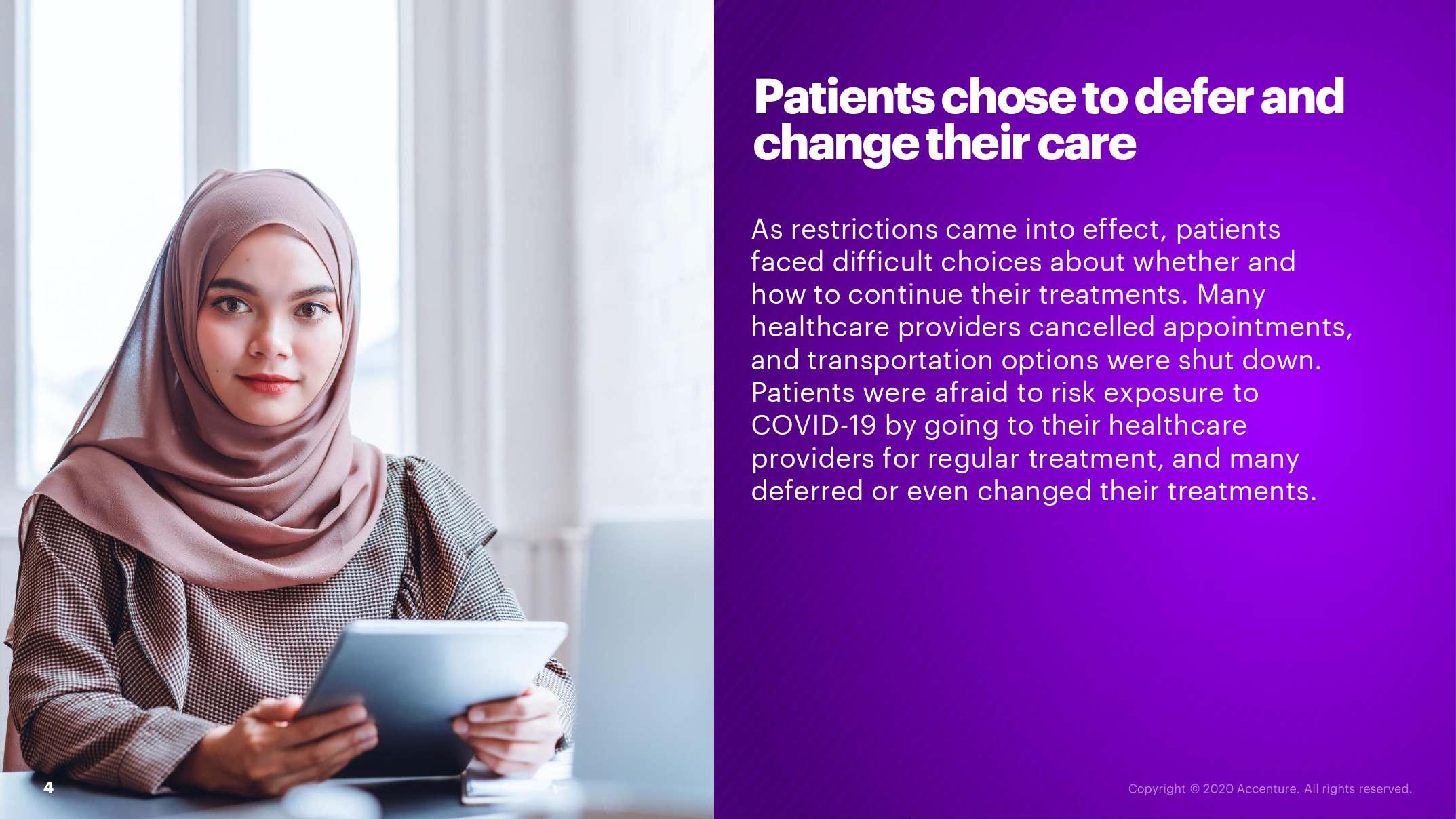 Patients chose to defer and change their care

As restrictions came into effect, patients faced difficult choices about whether and how to continue their treatments. Many healthcare providers cancelled appointments, and transportation options were shut down. Patients were afraid to risk exposure to COVID-19 by going to their healthcare providers for regular treatment, and many deferred or even changed their treatments.

4

Copyright © 2020 Accenture. All rights reserved.